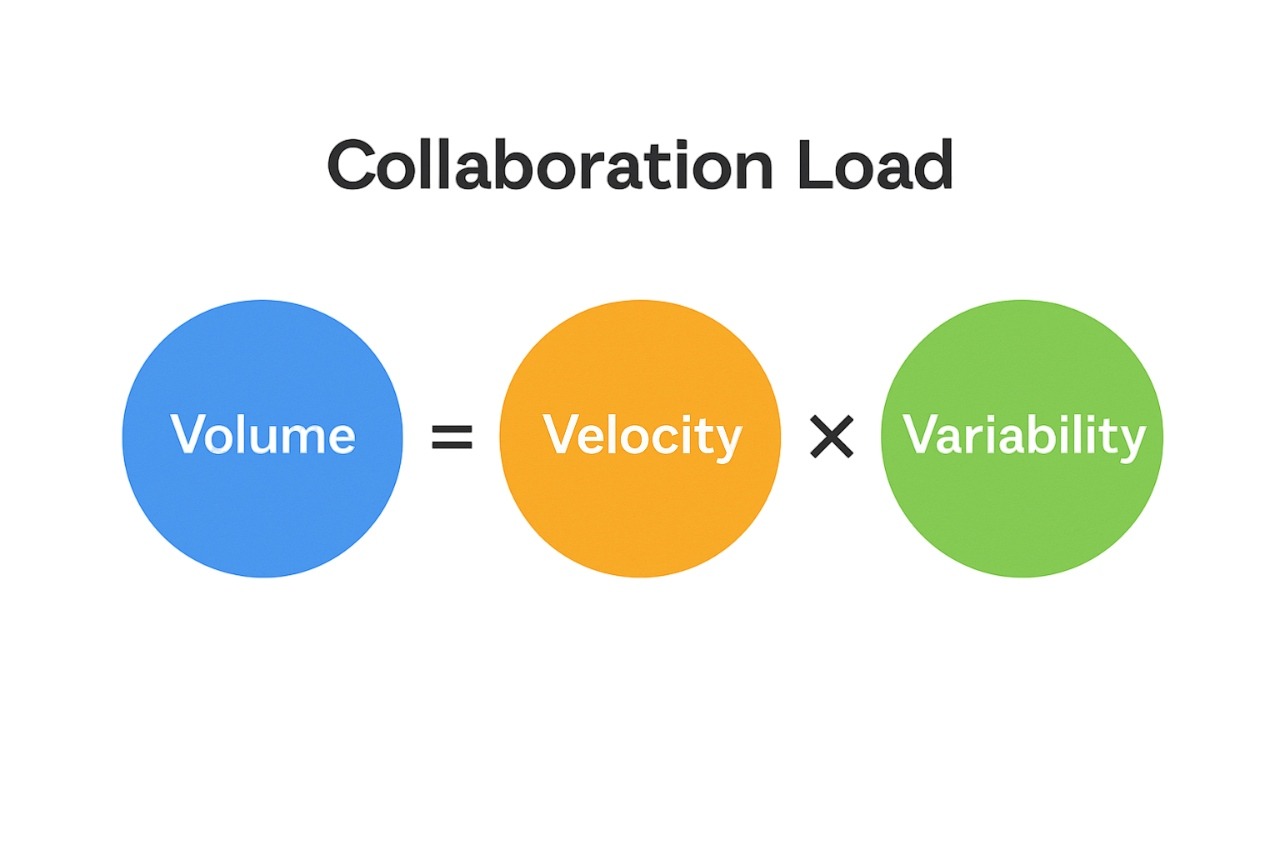 Collaboration Load

Volume = Velocity × Variability